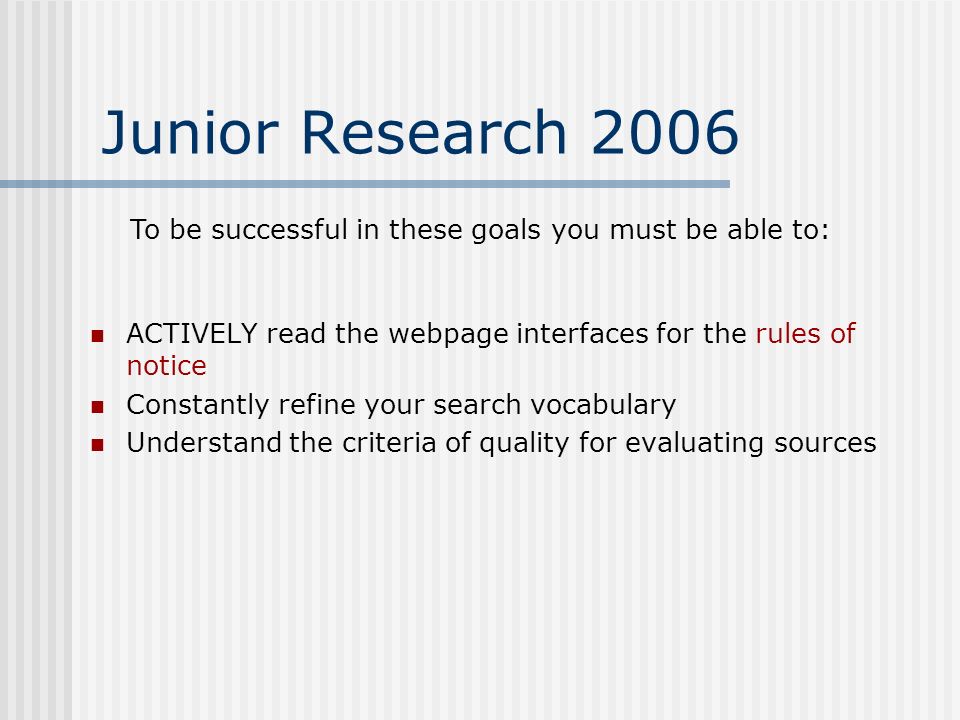 Junior Research 2006

To be successful in these goals you must be able to:

- ACTIVELY read the webpage interfaces for the rules of notice
- Constantly refine your search vocabulary
- Understand the criteria of quality for evaluating sources